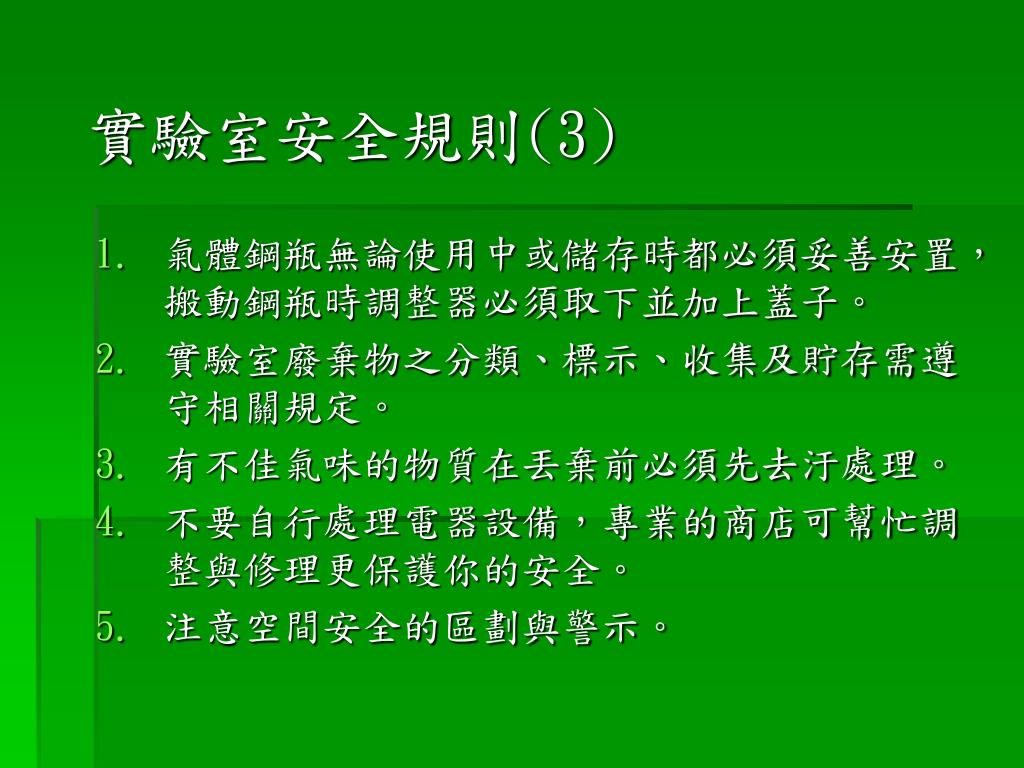 實驗室安全規則(3)

1. 氣體鋼瓶無論使用中或儲存時都必須妥善安置，搬動鋼瓶時調整器必須取下並加上蓋子。
2. 實驗室廢棄物之分類、標示、收集及貯存需遵守相關規定。
3. 有不佳氣味的物質在丟棄前必須先去汙處理。
4. 不要自行處理電器設備，專業的商店可幫忙調整與修理更保護你的安全。
5. 注意空間安全的區劃與警示。